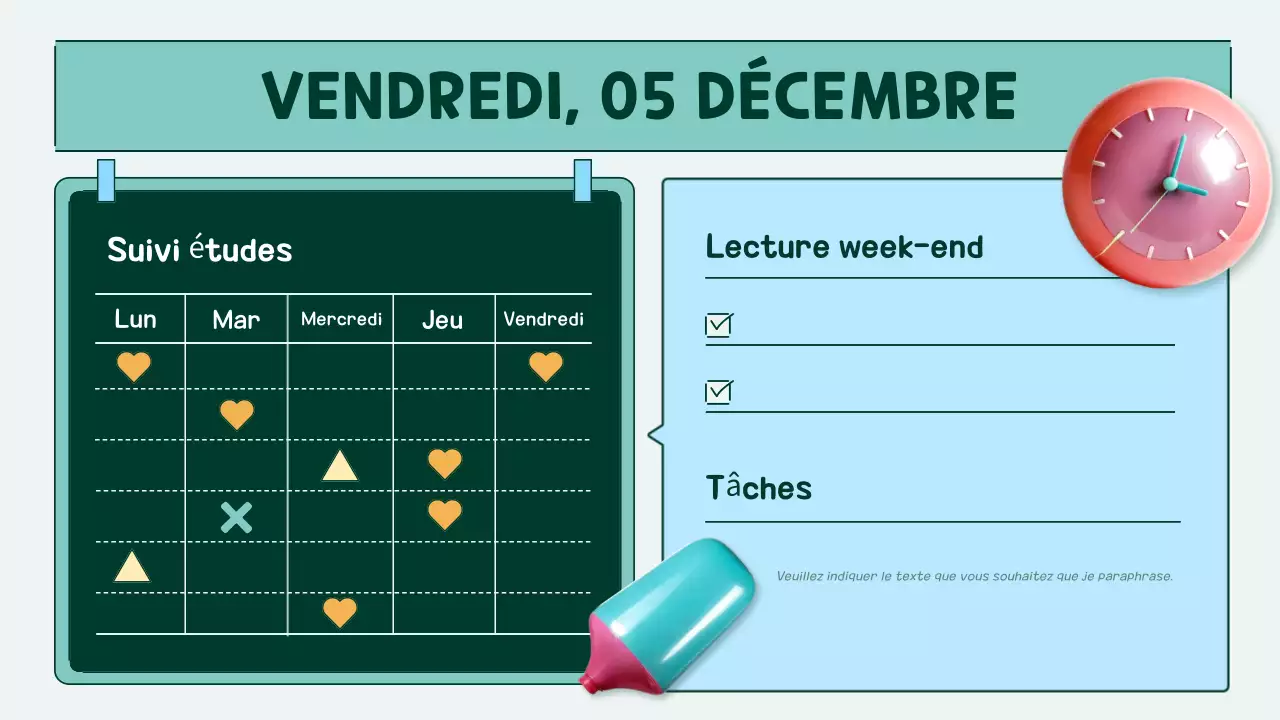 VENDREDI, 05 DÉCEMBRE

Suivi études

| Lun | Mar | Mercredi | Jeu | Vendredi |
|---|---|---|---|---|
| | | | | |
| | | | | |
| | | | | |
| | | | | |
| | | | | |
| | | | | |

Lecture week-end

Tâches

Veuillez indiquer le texte que vous souhaitez que je paraphrase.